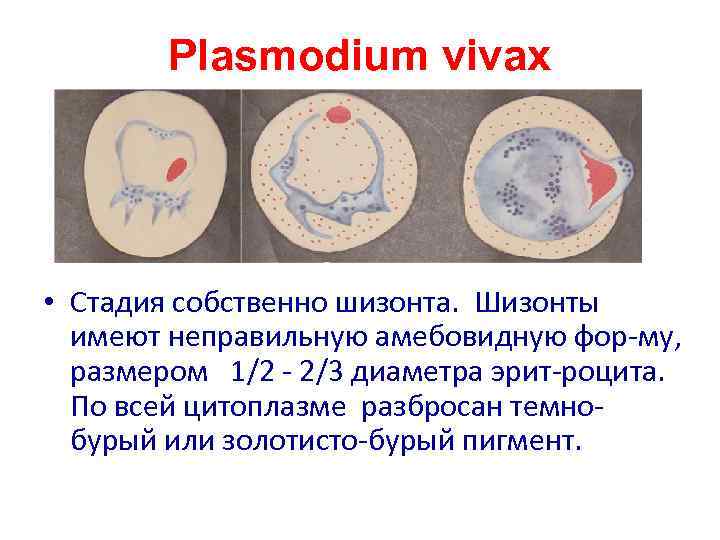 Plasmodium vivax

• Стадия собственно шизонта. Шизонты имеют неправильную амебовидную фор-му, размером 1/2 - 2/3 диаметра эрит-роцита. По всей цитоплазме разбросан темно-бурый или золотисто-бурый пигмент.